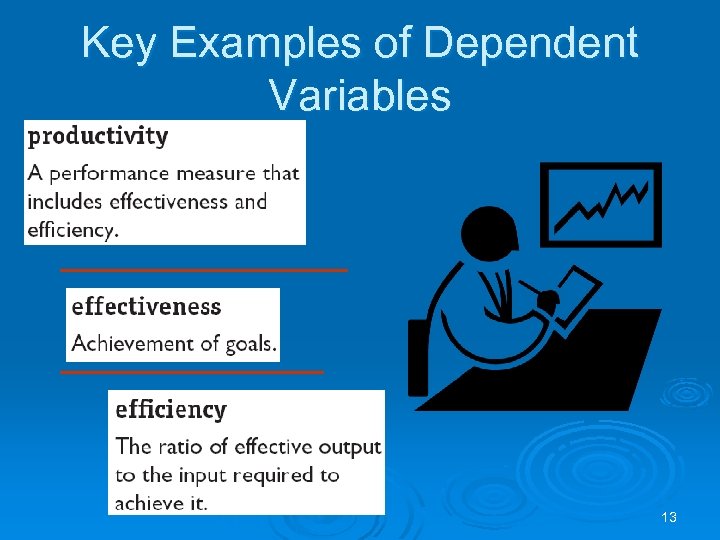 Key Examples of Dependent Variables

productivity
A performance measure that includes effectiveness and efficiency.

effectiveness
Achievement of goals.

efficiency
The ratio of effective output to the input required to achieve it.

13